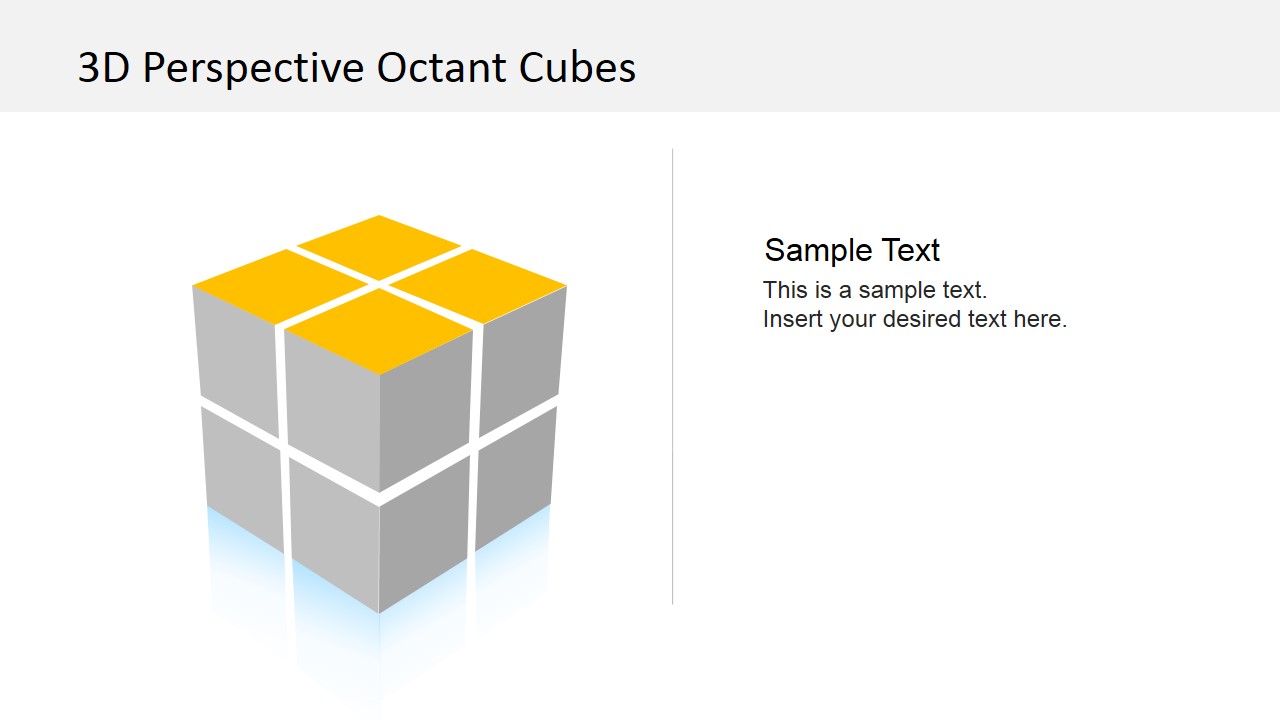 3D Perspective Octant Cubes

Sample Text

This is a sample text.
Insert your desired text here.